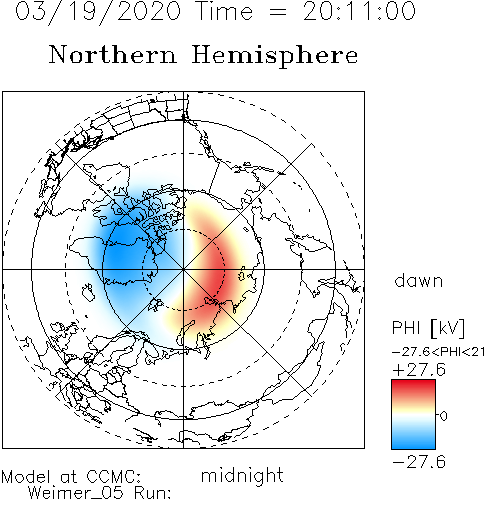 03/19/2020 Time = 20:11:00

Northern Hemisphere

dawn

PHI [kV]

−27.6<PHI<21

+27.6

0

−27.6

Model at CCMC:
Weimer_05 Run:

midnight